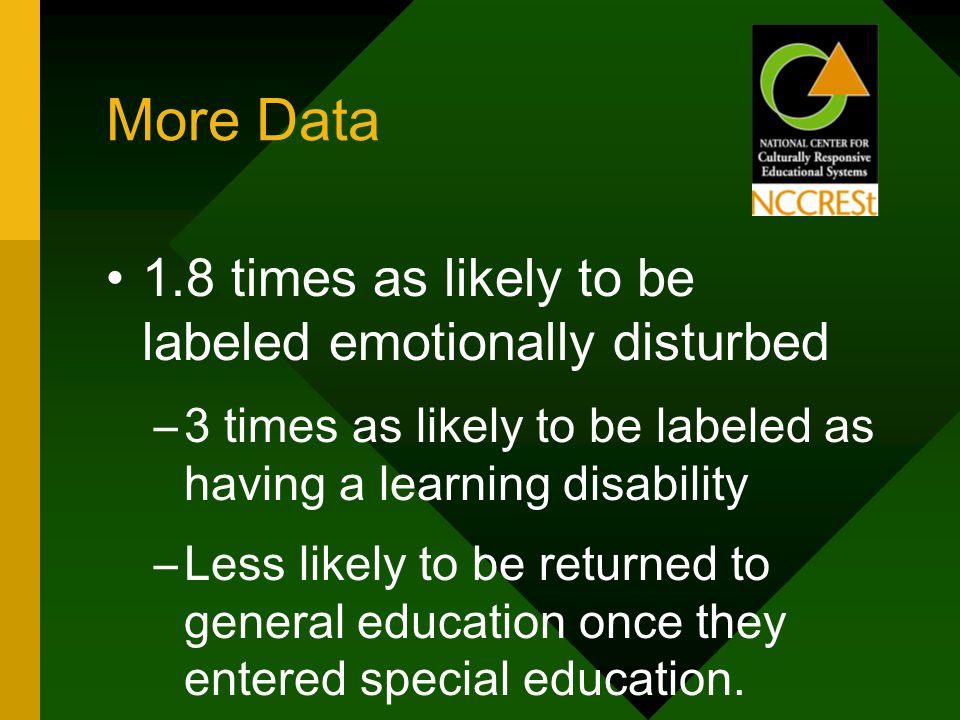 More Data

NATIONAL CENTER FOR
Culturally Responsive
Educational Systems
NCCRESt

• 1.8 times as likely to be labeled emotionally disturbed

– 3 times as likely to be labeled as having a learning disability

– Less likely to be returned to general education once they entered special education.